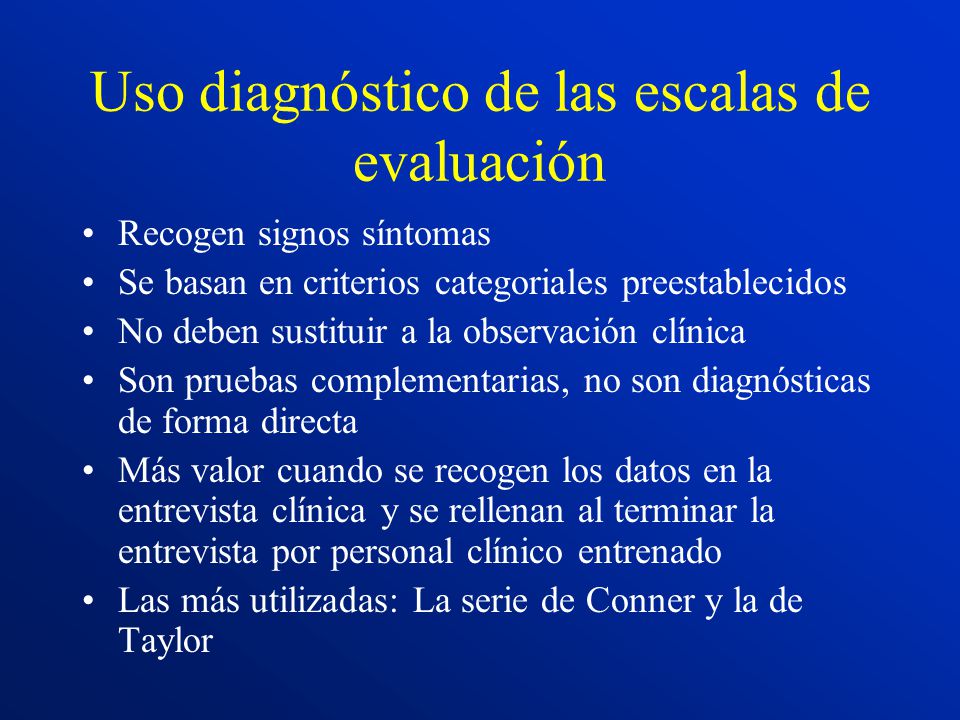 Uso diagnóstico de las escalas de evaluación

• Recogen signos síntomas
• Se basan en criterios categoriales preestablecidos
• No deben sustituir a la observación clínica
• Son pruebas complementarias, no son diagnósticas de forma directa
• Más valor cuando se recogen los datos en la entrevista clínica y se rellenan al terminar la entrevista por personal clínico entrenado
• Las más utilizadas: La serie de Conner y la de Taylor